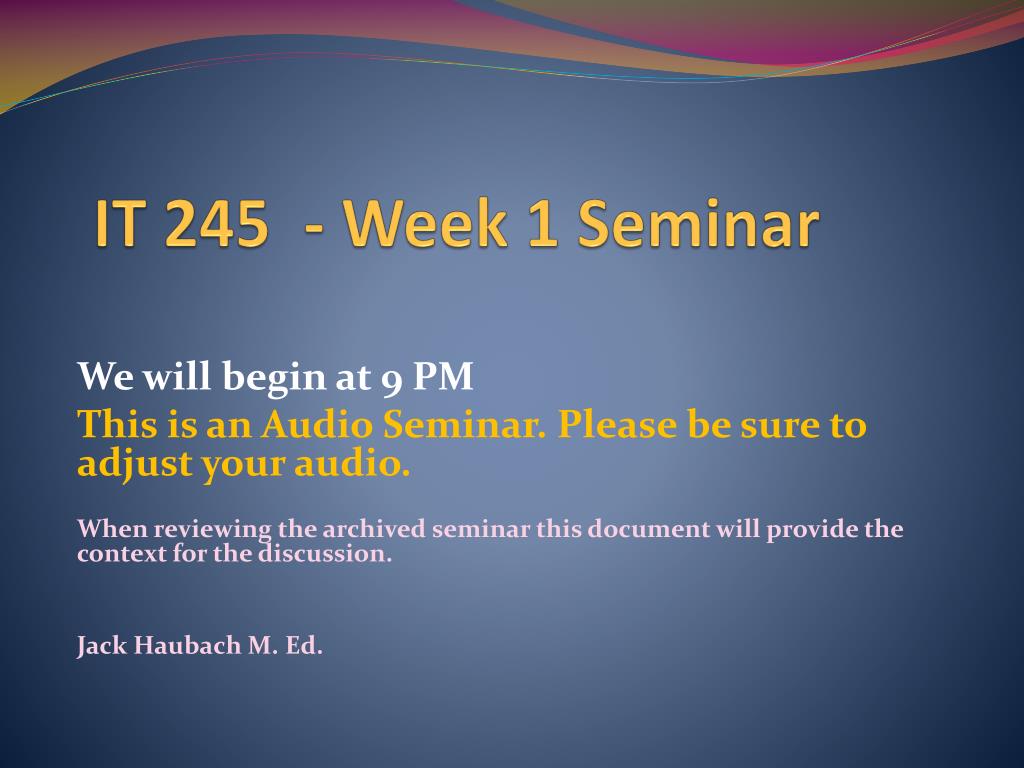 IT 245  - Week 1 Seminar

We will begin at 9 PM

This is an Audio Seminar. Please be sure to adjust your audio.

When reviewing the archived seminar this document will provide the context for the discussion.

Jack Haubach M. Ed.